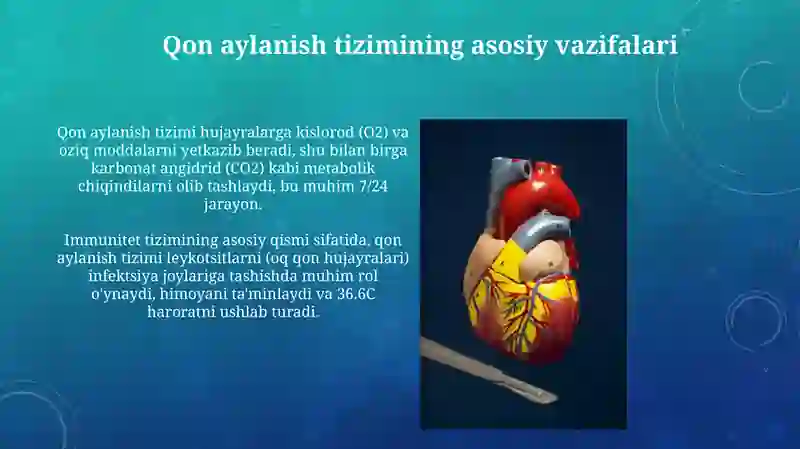 Qon aylanish tizimining asosiy vazifalari

Qon aylanish tizimi hujayralarga kislorod (O2) va oziq moddalarni yetkazib beradi, shu bilan birga karbonat angidrid (CO2) kabi metabolik chiqindilarni olib tashlaydi, bu muhim 7/24 jarayon.

Immunitet tizimining asosiy qismi sifatida, qon aylanish tizimi leykotsitlarni (oq qon hujayralari) infektsiya joylariga tashishda muhim rol o'ynaydi, himoyani ta'minlaydi va 36.6C haroratni ushlab turadi.